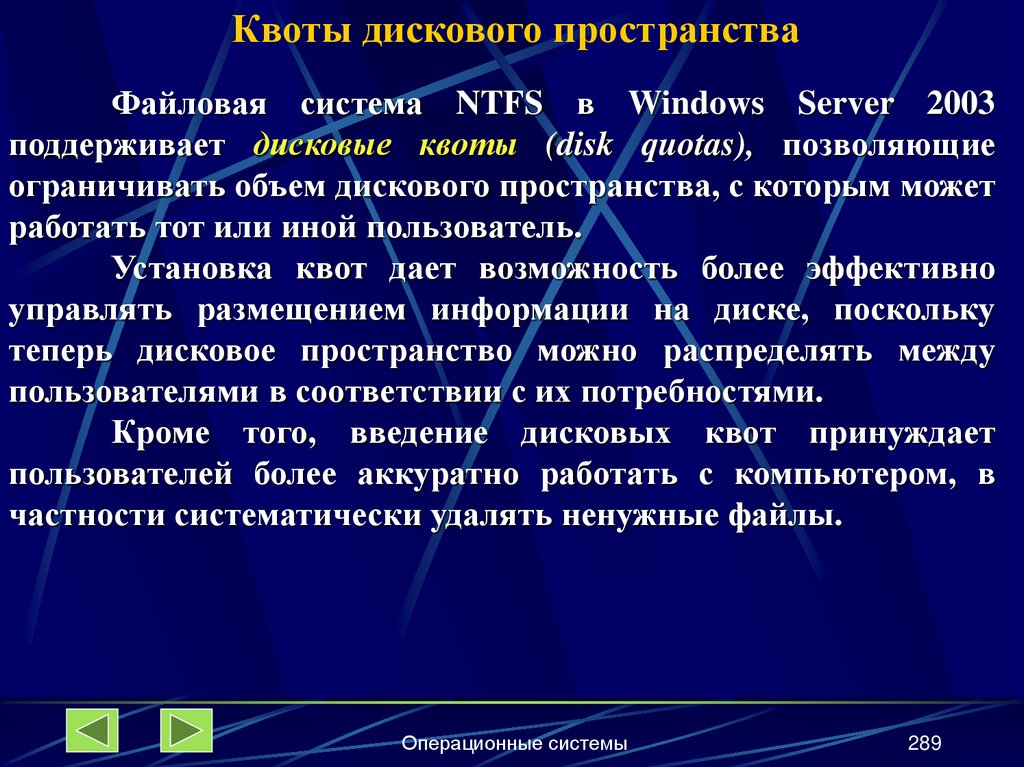 Квоты дискового пространства

Файловая система NTFS в Windows Server 2003 поддерживает дисковые квоты (disk quotas), позволяющие ограничивать объем дискового пространства, с которым может работать тот или иной пользователь.

Установка квот дает возможность более эффективно управлять размещением информации на диске, поскольку теперь дисковое пространство можно распределять между пользователями в соответствии с их потребностями.

Кроме того, введение дисковых квот принуждает пользователей более аккуратно работать с компьютером, в частности систематически удалять ненужные файлы.

Операционные системы

289